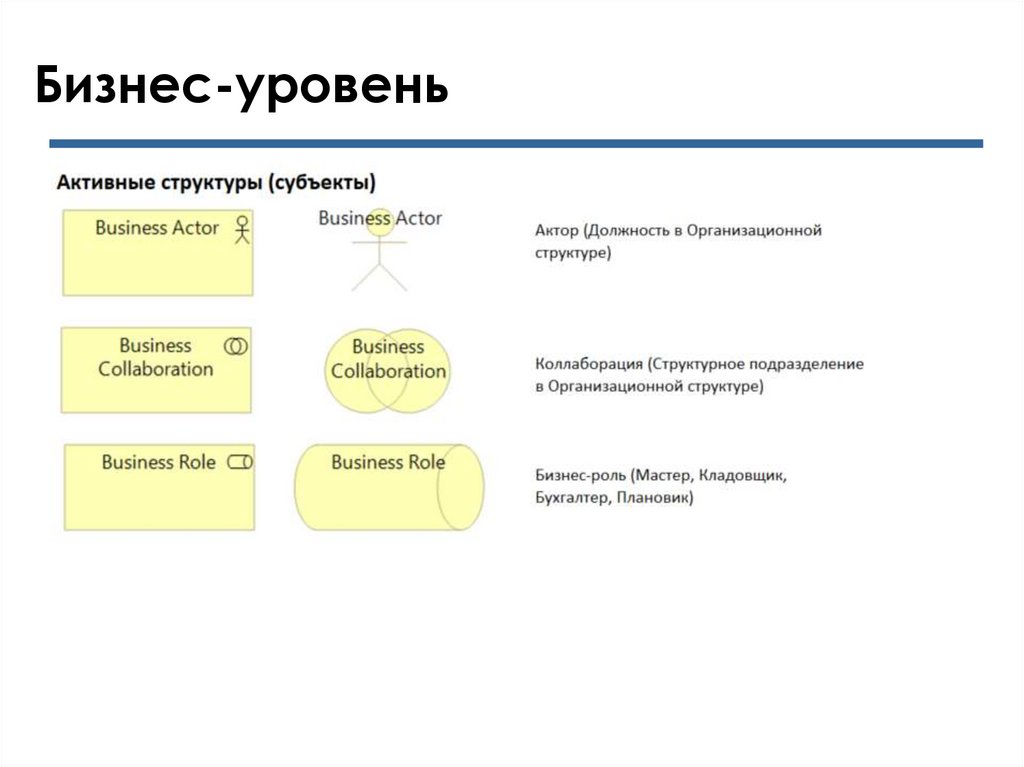 Бизнес-уровень

Активные структуры (субъекты)

Business Actor

Business Actor

Актор (Должность в Организационной структуре)

Business Collaboration

Business Collaboration

Коллаборация (Структурное подразделение в Организационной структуре)

Business Role

Business Role

Бизнес-роль (Мастер, Кладовщик, Бухгалтер, Плановик)